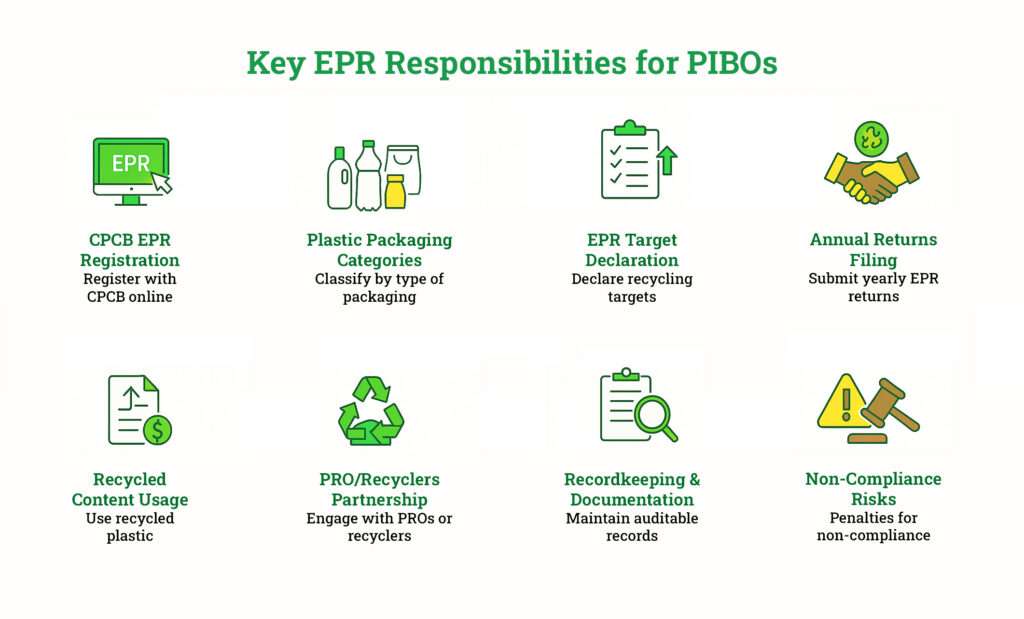 Key EPR Responsibilities for PIBOs

EPR

CPCB EPR Registration
Register with CPCB online

Plastic Packaging Categories
Classify by type of packaging

EPR Target Declaration
Declare recycling targets

Annual Returns Filing
Submit yearly EPR returns

Recycled Content Usage
Use recycled plastic

PRO/Recyclers Partnership
Engage with PROs or recyclers

Recordkeeping & Documentation
Maintain auditable records

Non-Compliance Risks
Penalties for non-compliance